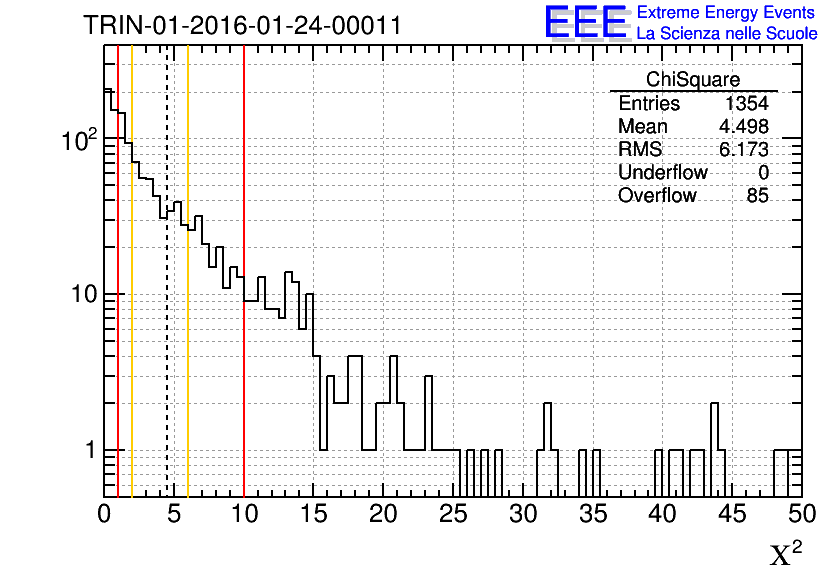 TRIN-01-2016-01-24-00011

EEE Extreme Energy Events
La Scienza nelle Scuole

| ChiSquare | |
|---|---|
| Entries | 1354 |
| Mean | 4.498 |
| RMS | 6.173 |
| Underflow | 0 |
| Overflow | 85 |

$10^2$
10
1

0 5 10 15 20 25 30 35 40 45 50

$\chi^2$